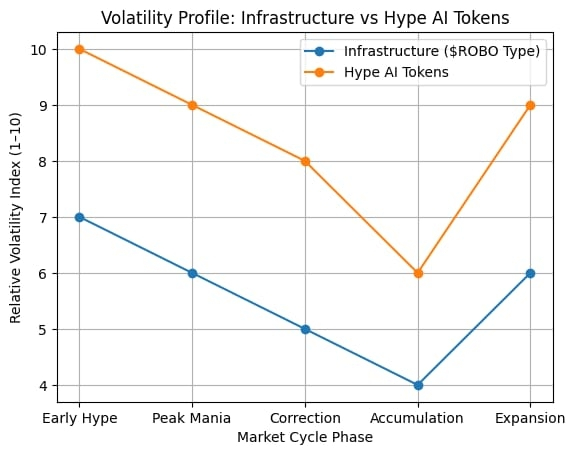 Volatility Profile: Infrastructure vs Hype AI Tokens

Infrastructure (\$ROBO Type)
Hype AI Tokens

Relative Volatility Index (1–10)

10
9
8
7
6
5
4

Early Hype
Peak Mania
Correction
Accumulation
Expansion

Market Cycle Phase